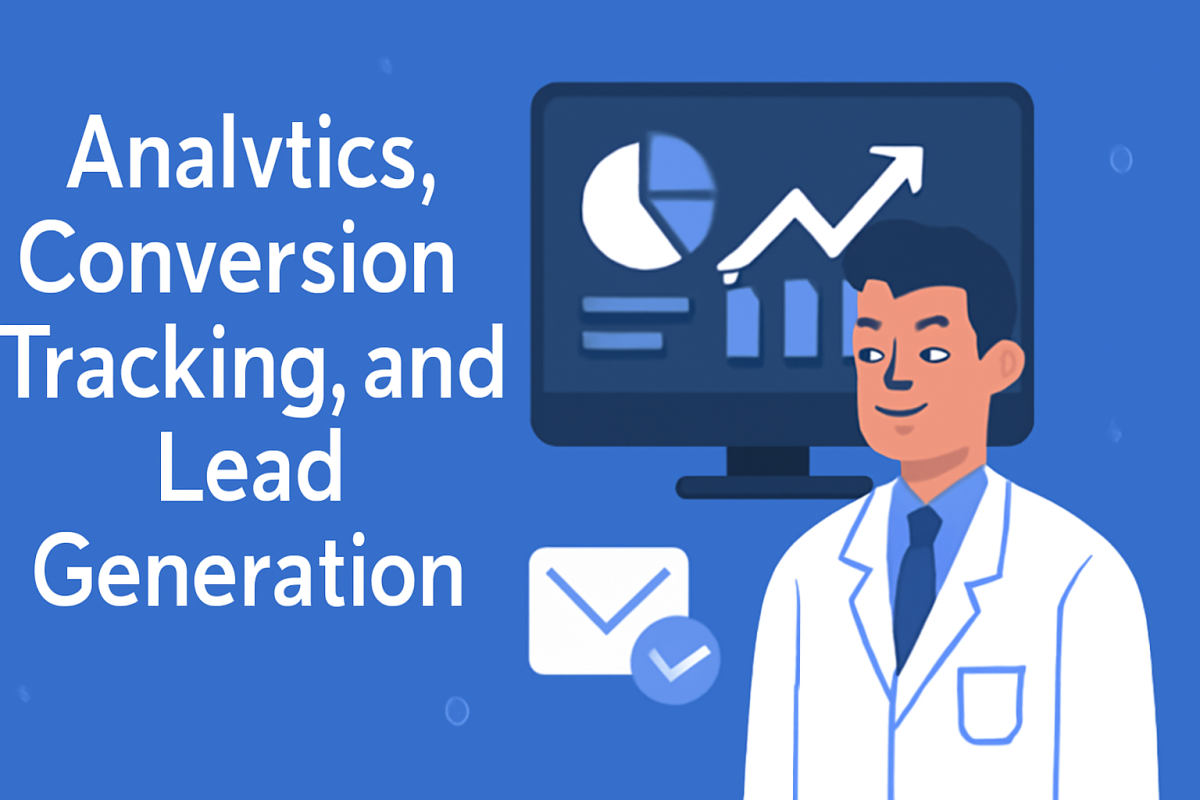 Analvtics, Conversion Tracking, and Lead Generation